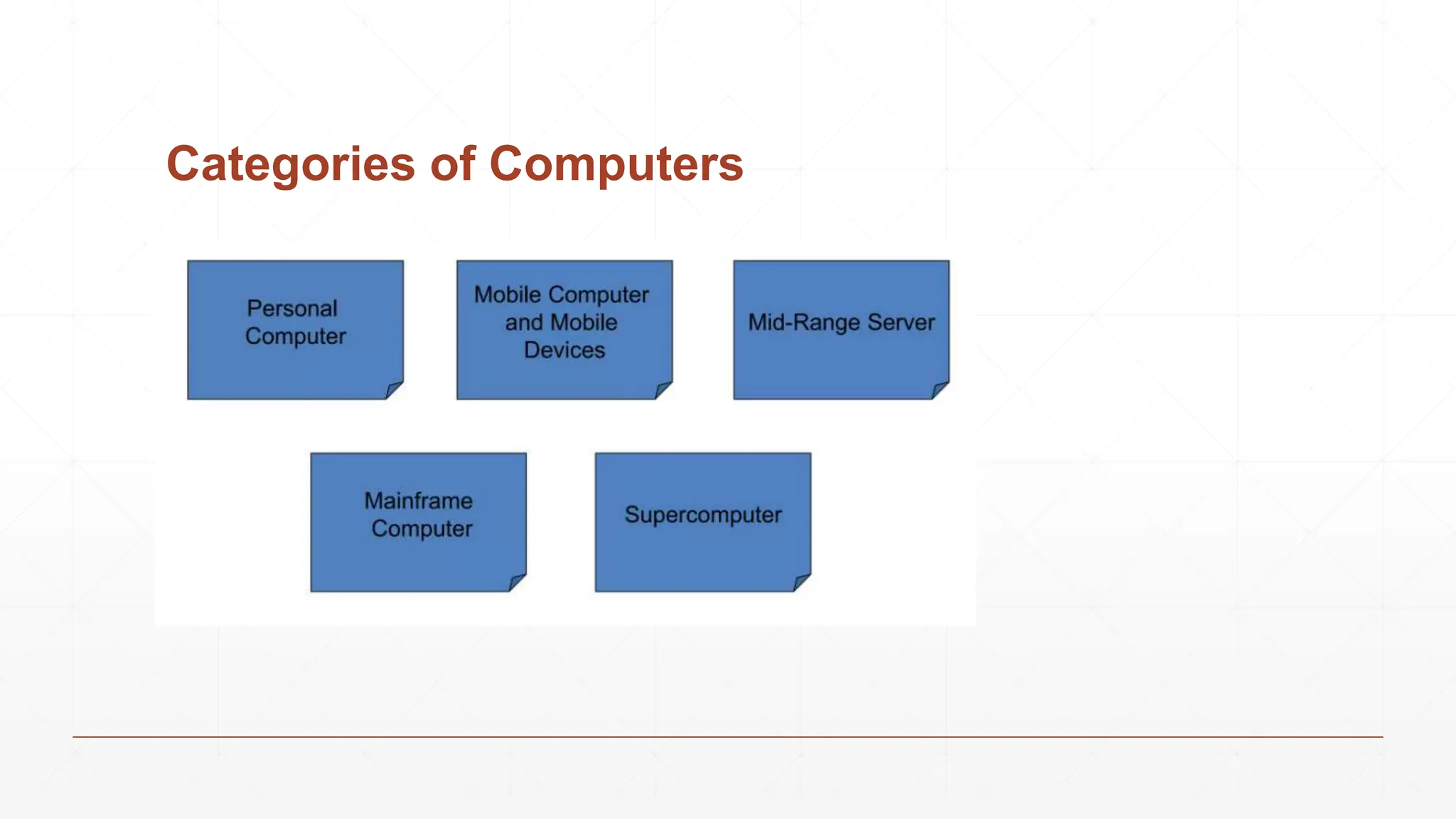 Categories of Computers

Personal Computer

Mobile Computer and Mobile Devices

Mid-Range Server

Mainframe Computer

Supercomputer